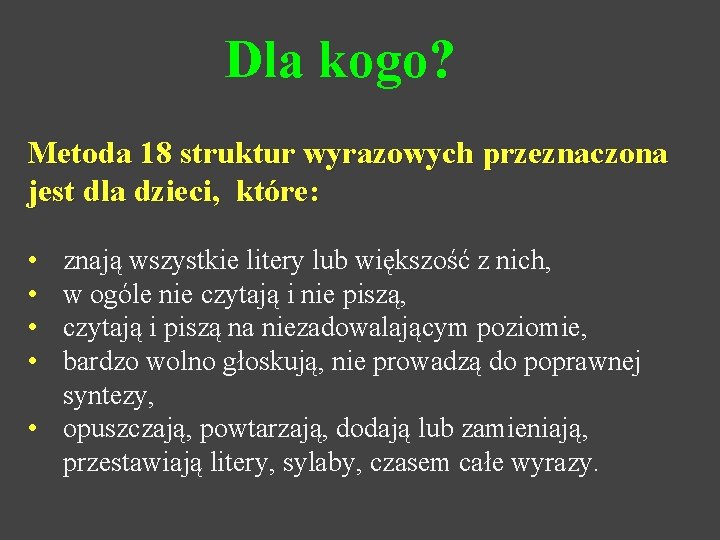 Dla kogo?

Metoda 18 struktur wyrazowych przeznaczona jest dla dzieci, które:

• znają wszystkie litery lub większość z nich,
• w ogóle nie czytają i nie piszą,
• czytają i piszą na niezadowalającym poziomie,
• bardzo wolno głoskują, nie prowadzą do poprawnej syntezy,
• opuszczają, powtarzają, dodają lub zamieniają, przestawiają litery, sylaby, czasem całe wyrazy.